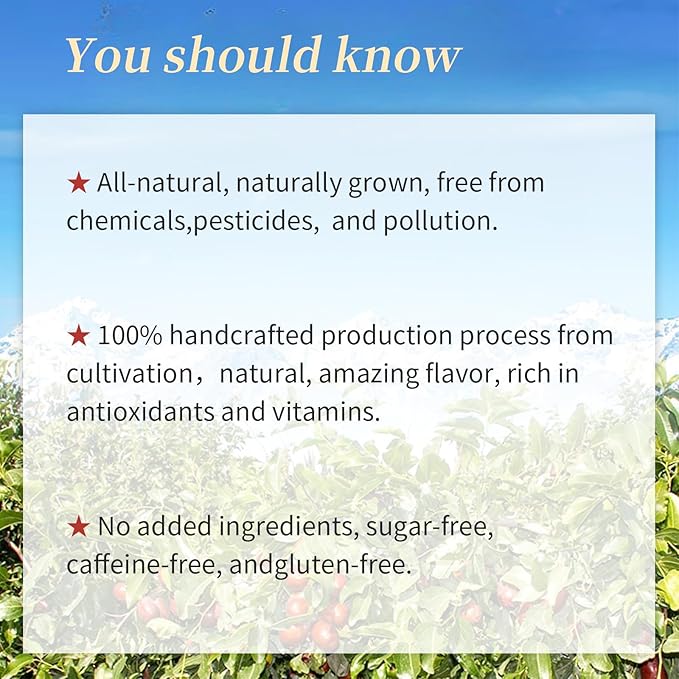 You should know

★ All-natural, naturally grown, free from chemicals,pesticides, and pollution.

★ 100% handcrafted production process from cultivation，natural, amazing flavor, rich in antioxidants and vitamins.

★ No added ingredients, sugar-free, caffeine-free, andgluten-free.